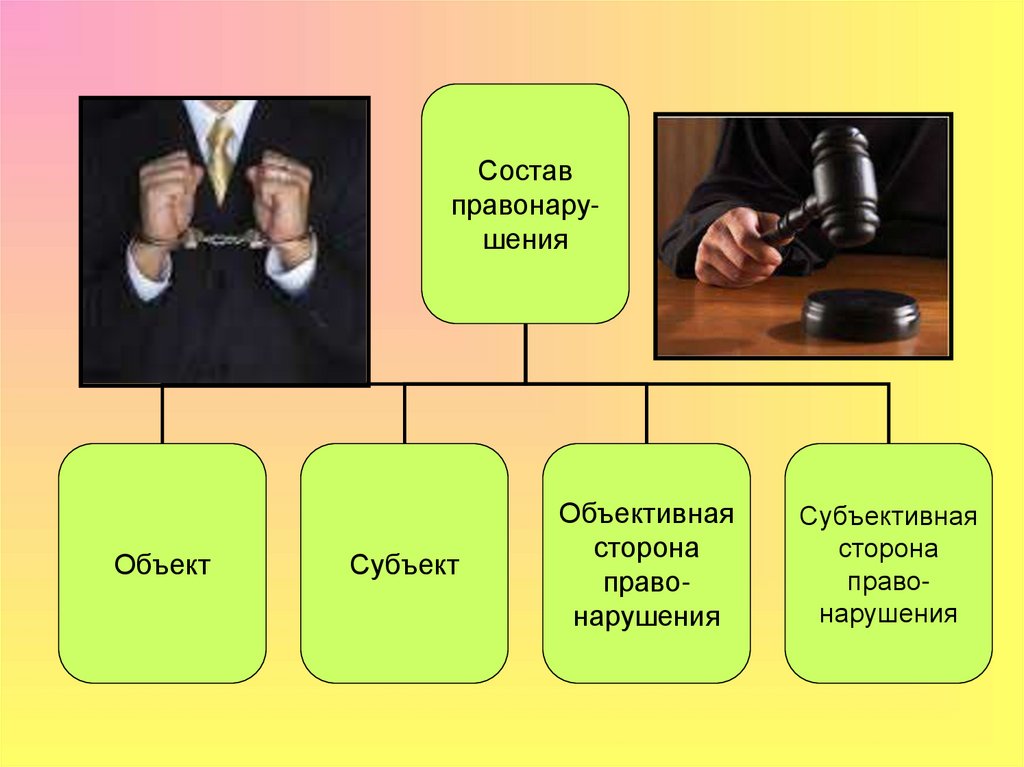 Состав правонарушения

Объект

Субъект

Объективная сторона правонарушения

Субъективная сторона правонарушения